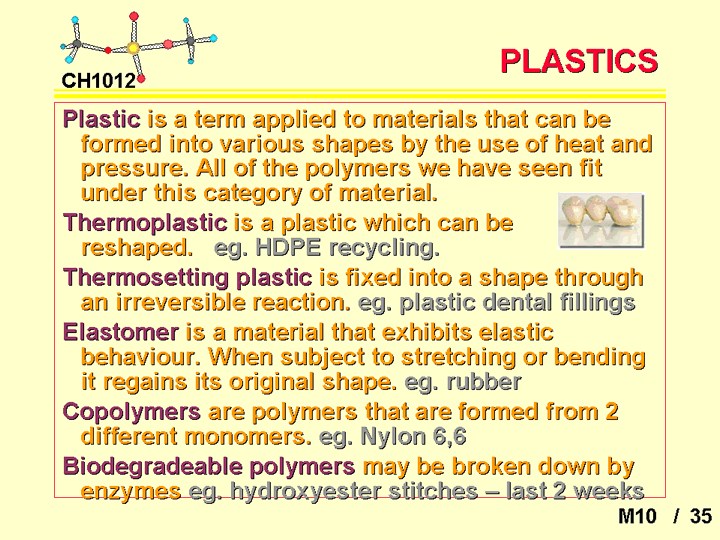 CH1012

PLASTICS

Plastic is a term applied to materials that can be formed into various shapes by the use of heat and pressure. All of the polymers we have seen fit under this category of material.

Thermoplastic is a plastic which can be reshaped. eg. HDPE recycling.

Thermosetting plastic is fixed into a shape through an irreversible reaction. eg. plastic dental fillings

Elastomer is a material that exhibits elastic behaviour. When subject to stretching or bending it regains its original shape. eg. rubber

Copolymers are polymers that are formed from 2 different monomers. eg. Nylon 6,6

Biodegradeable polymers may be broken down by enzymes eg. hydroxyester stitches – last 2 weeks

M10 / 35